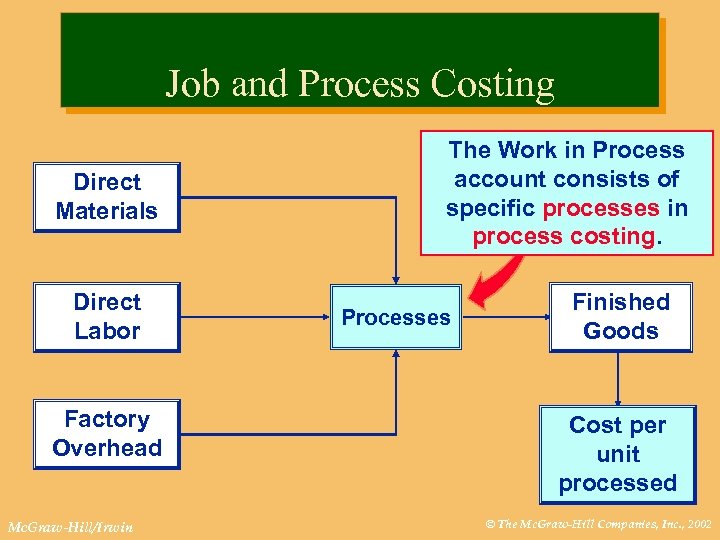 Job and Process Costing

The Work in Process account consists of specific processes in process costing.

Direct Materials

Direct Labor

Factory Overhead

Processes

Finished Goods

Cost per unit processed

McGraw-Hill/Irwin

© The McGraw-Hill Companies, Inc., 2002